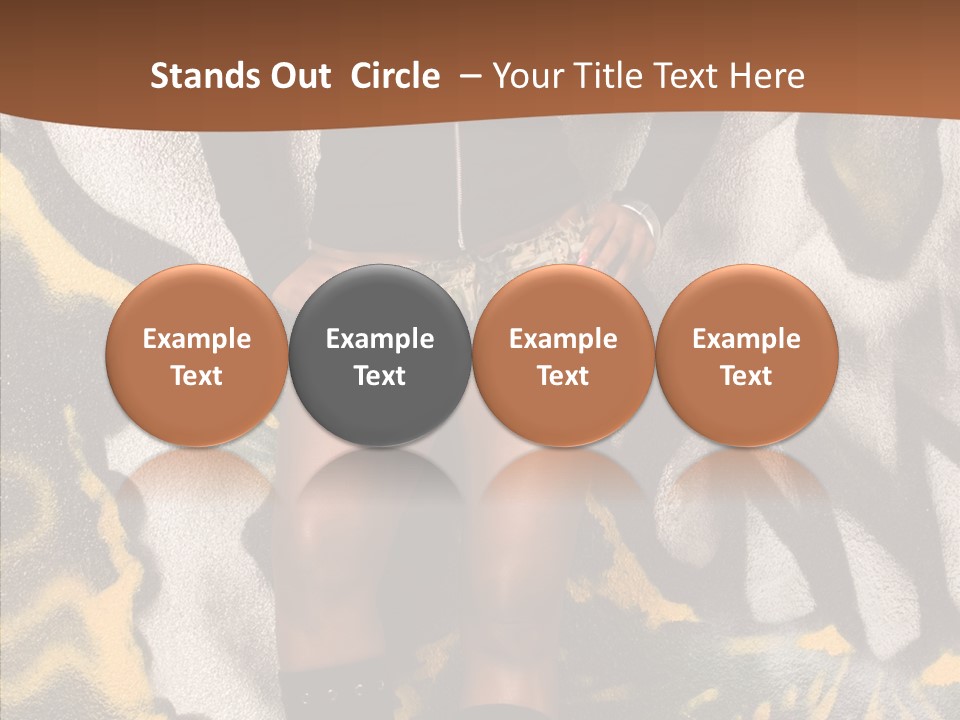 Stands Out Circle – Your Title Text Here

Example Text

Example Text

Example Text

Example Text